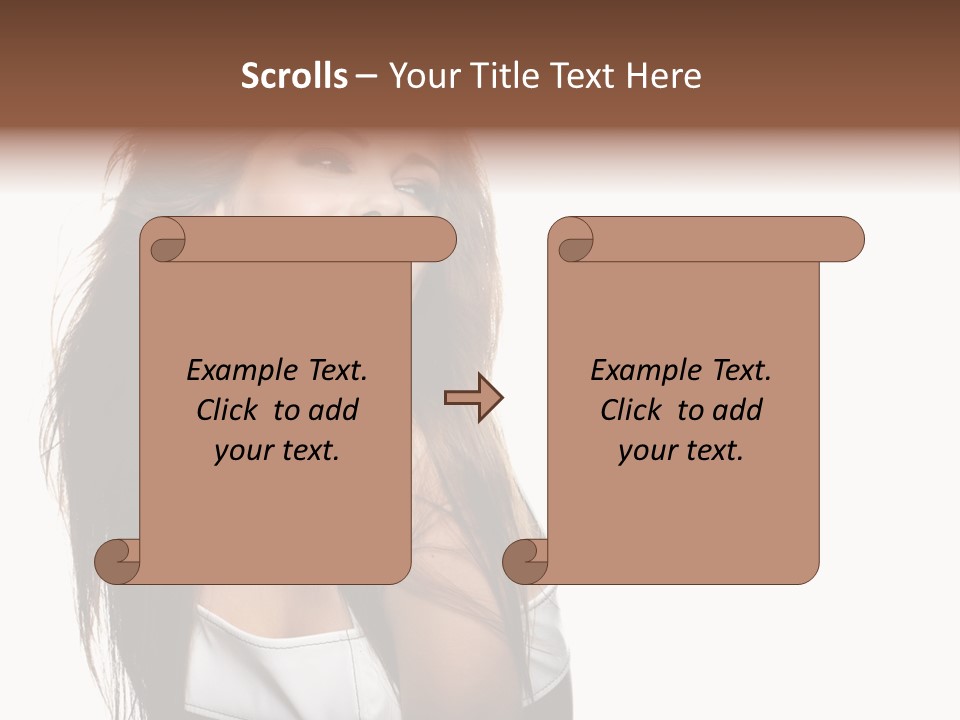 Scrolls – Your Title Text Here

Example Text. Click to add your text.

Example Text. Click to add your text.